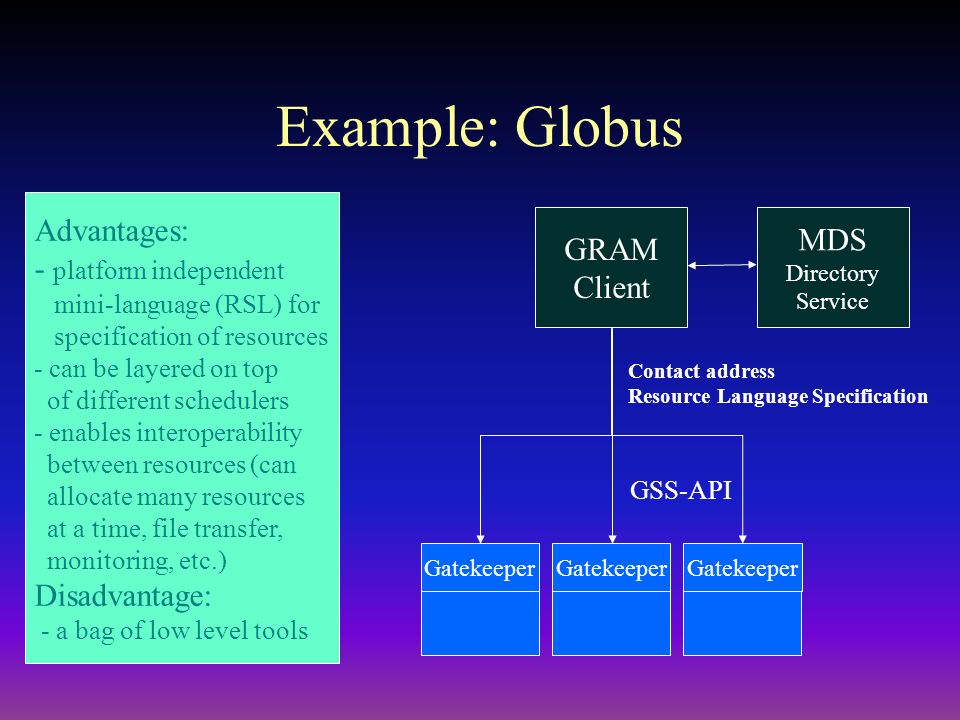 Example: Globus

Advantages:
- platform independent mini-language (RSL) for specification of resources
- can be layered on top of different schedulers
- enables interoperability between resources (can allocate many resources at a time, file transfer, monitoring, etc.)
Disadvantage:
- a bag of low level tools

GRAM Client

MDS Directory Service

Contact address
Resource Language Specification

GSS-API

Gatekeeper

Gatekeeper

Gatekeeper